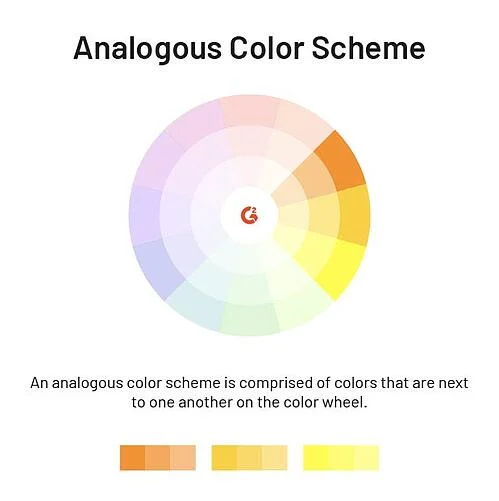 Analogous Color Scheme

G2

An analogous color scheme is comprised of colors that are next to one another on the color wheel.